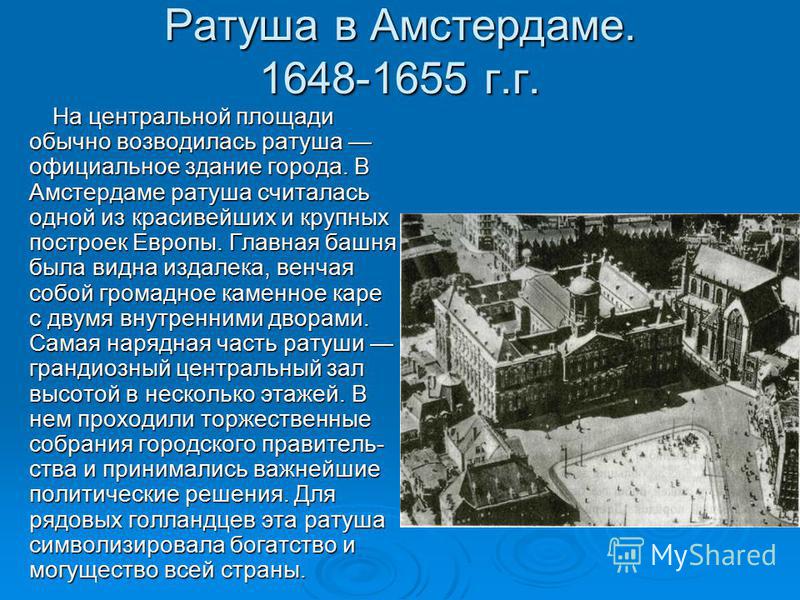 Ратуша в Амстердаме. 1648-1655 г.г.

На центральной площади обычно возводилась ратуша — официальное здание города. В Амстердаме ратуша считалась одной из красивейших и крупных построек Европы. Главная башня была видна издалека, венчая собой громадное каменное каре с двумя внутренними дворами. Самая нарядная часть ратуши — грандиозный центральный зал высотой в несколько этажей. В нем проходили торжественные собрания городского правительства и принимались важнейшие политические решения. Для рядовых голландцев эта ратуша символизировала богатство и могущество всей страны.

MyShared